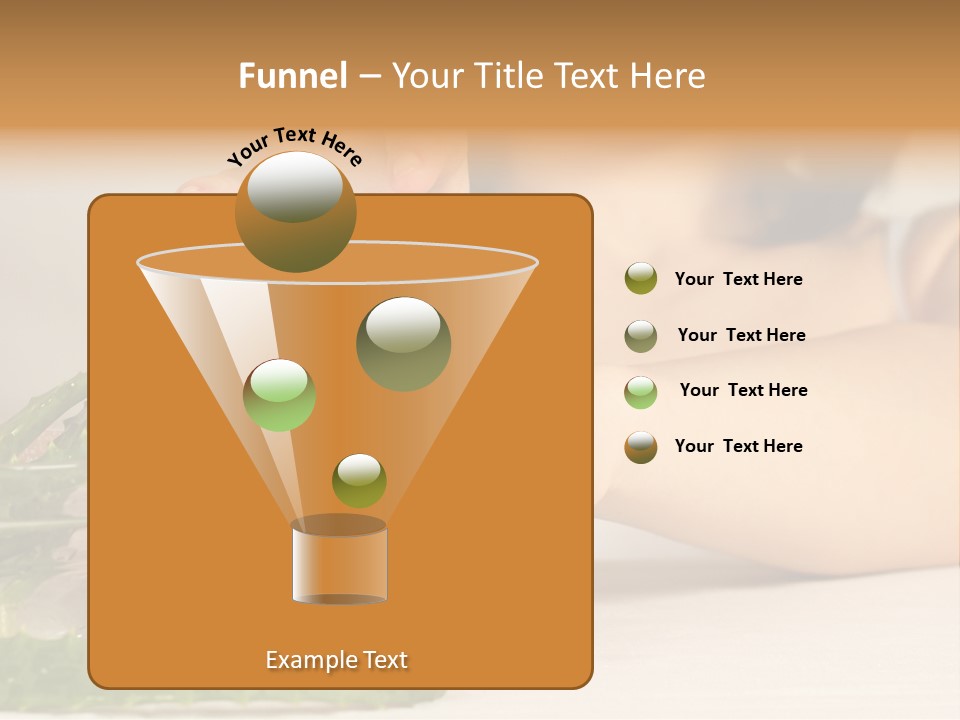 Funnel – Your Title Text Here

Your Text Here

Your Text Here

Your Text Here

Your Text Here

Your Text Here

Example Text